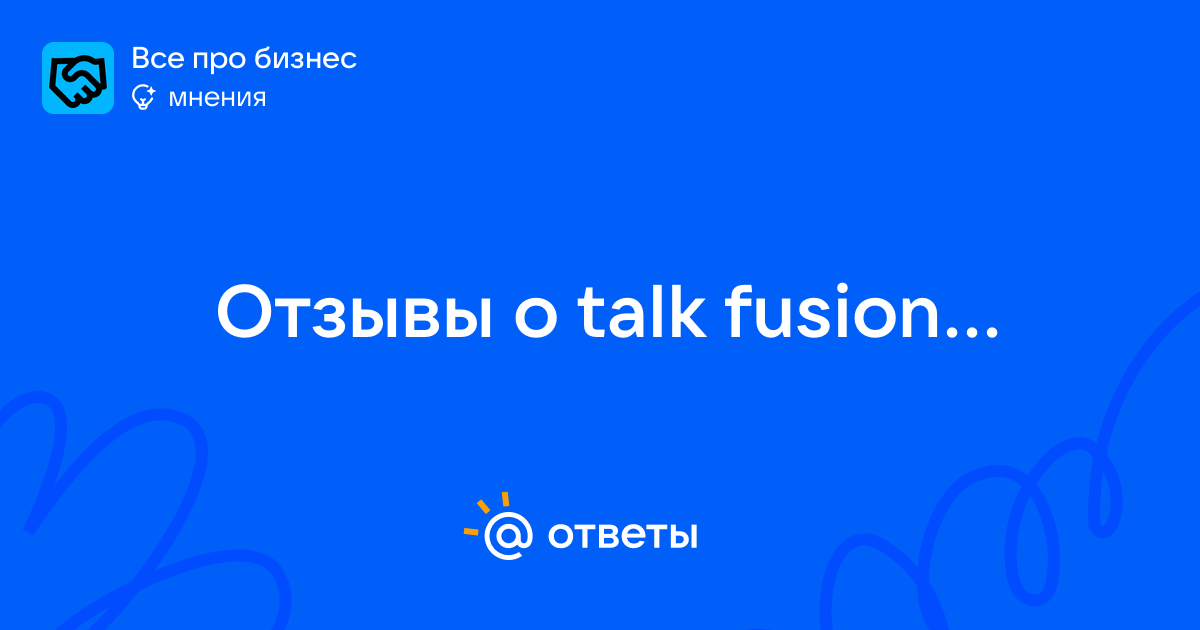 Все про бизнес
мнения

Отзывы о talk fusion...

@ ответы